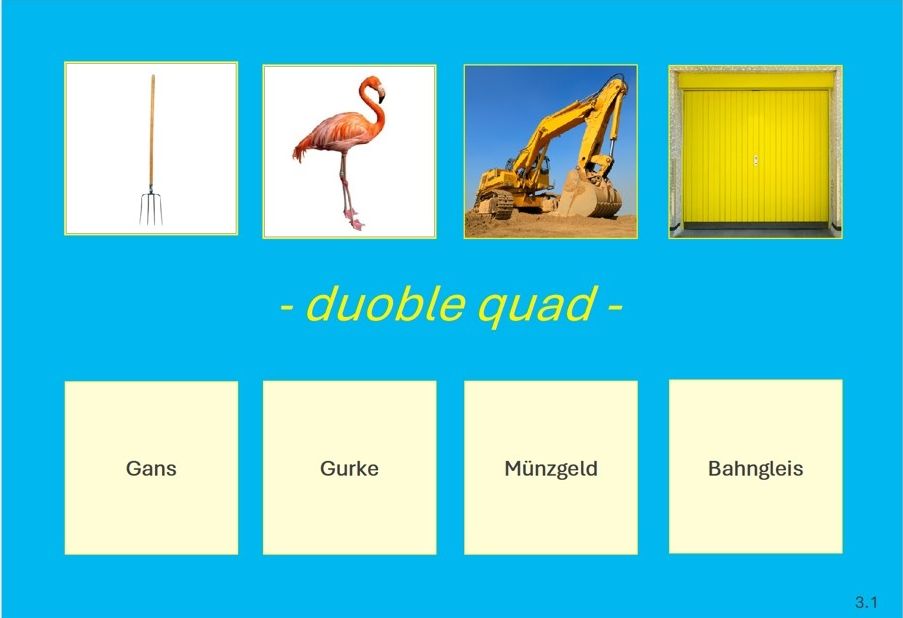 - duoble quad -

Gans

Gurke

Münzgeld

Bahngleis

3.1